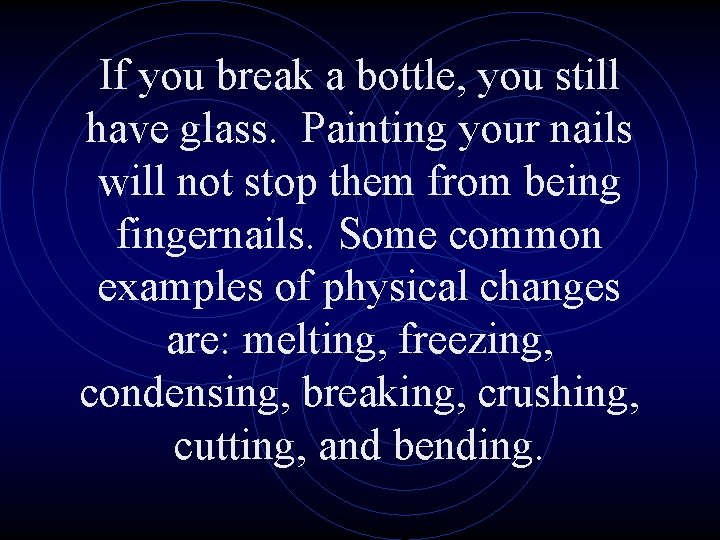 If you break a bottle, you still have glass.  Painting your nails will not stop them from being fingernails.  Some common examples of physical changes are: melting, freezing, condensing, breaking, crushing, cutting, and bending.